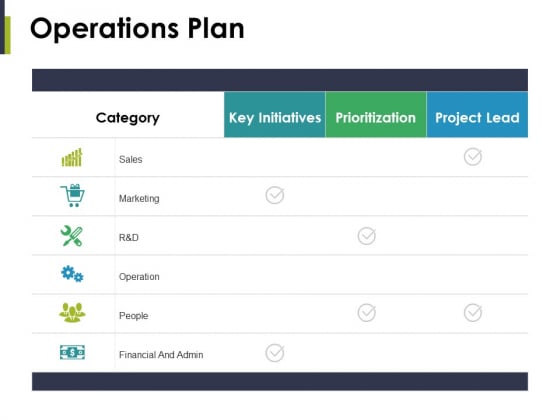 Operations Plan

| Category | Key Initiatives | Prioritization | Project Lead |
|---|---|---|---|
| Sales | | | ✓ |
| Marketing | ✓ | | |
| R&D | | ✓ | |
| Operation | | | |
| People | | ✓ | ✓ |
| Financial And Admin | ✓ | | |